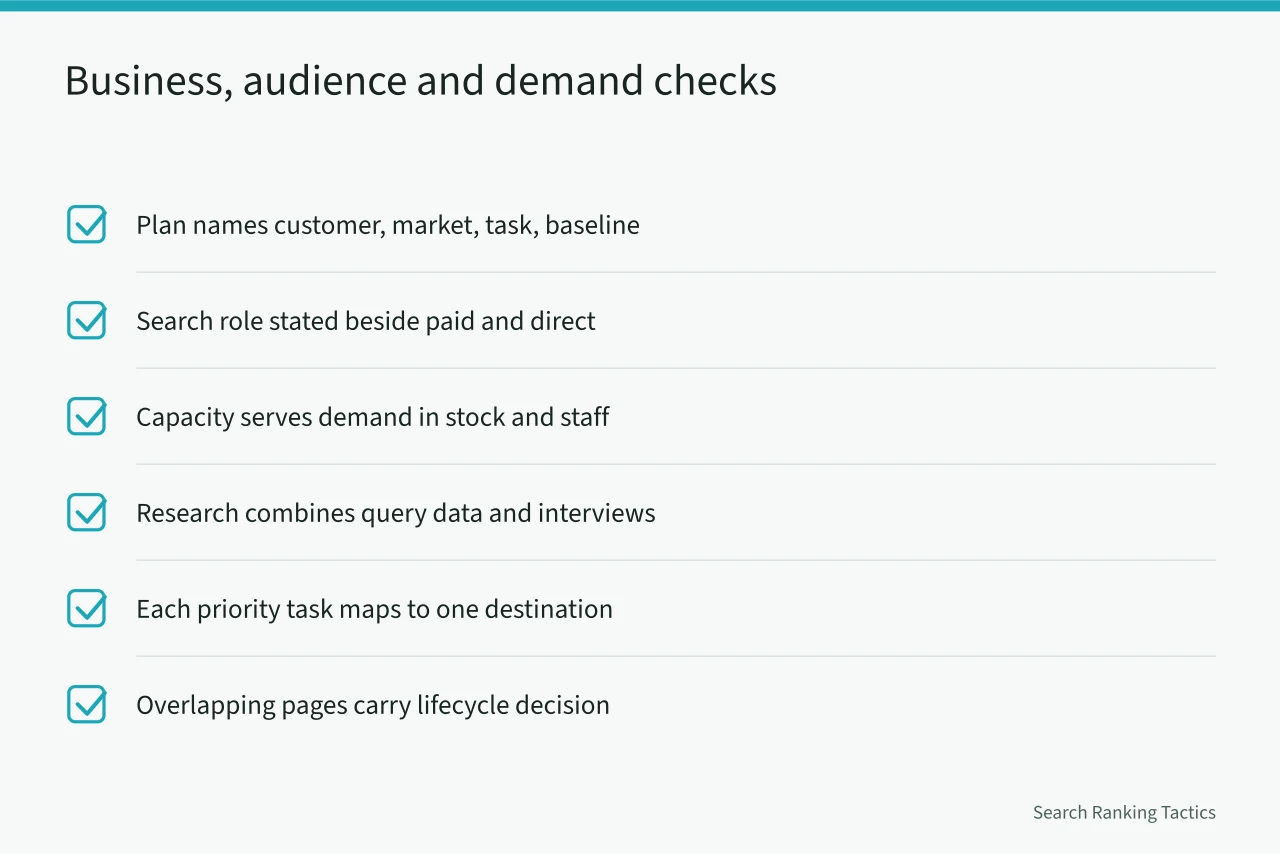 Business, audience and demand checks

Plan names customer, market, task, baseline

Search role stated beside paid and direct

Capacity serves demand in stock and staff

Research combines query data and interviews

Each priority task maps to one destination

Overlapping pages carry lifecycle decision

Search Ranking Tactics